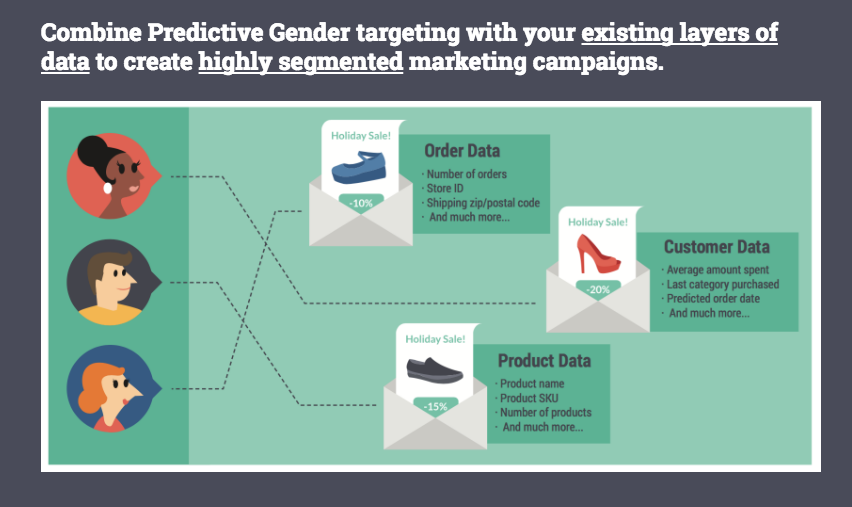 Combine Predictive Gender targeting with your existing layers of data to create highly segmented marketing campaigns.

Holiday Sale!

-10%

Order Data
· Number of orders
· Store ID
· Shipping zip/postal code
· And much more...

Holiday Sale!

-20%

Customer Data
· Average amount spent
· Last category purchased
· Predicted order date
· And much more...

Holiday Sale!

-15%

Product Data
· Product name
· Product SKU
· Number of products
· And much more...